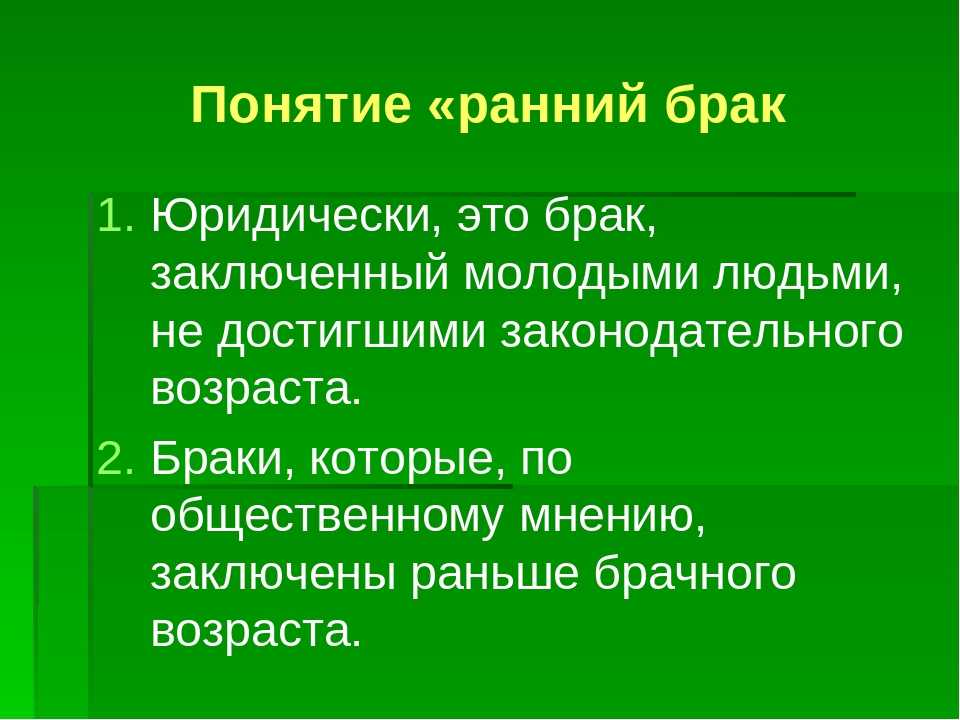 Понятие «ранний брак

1. Юридически, это брак, заключенный молодыми людьми, не достигшими законодательного возраста.
2. Браки, которые, по общественному мнению, заключены раньше брачного возраста.